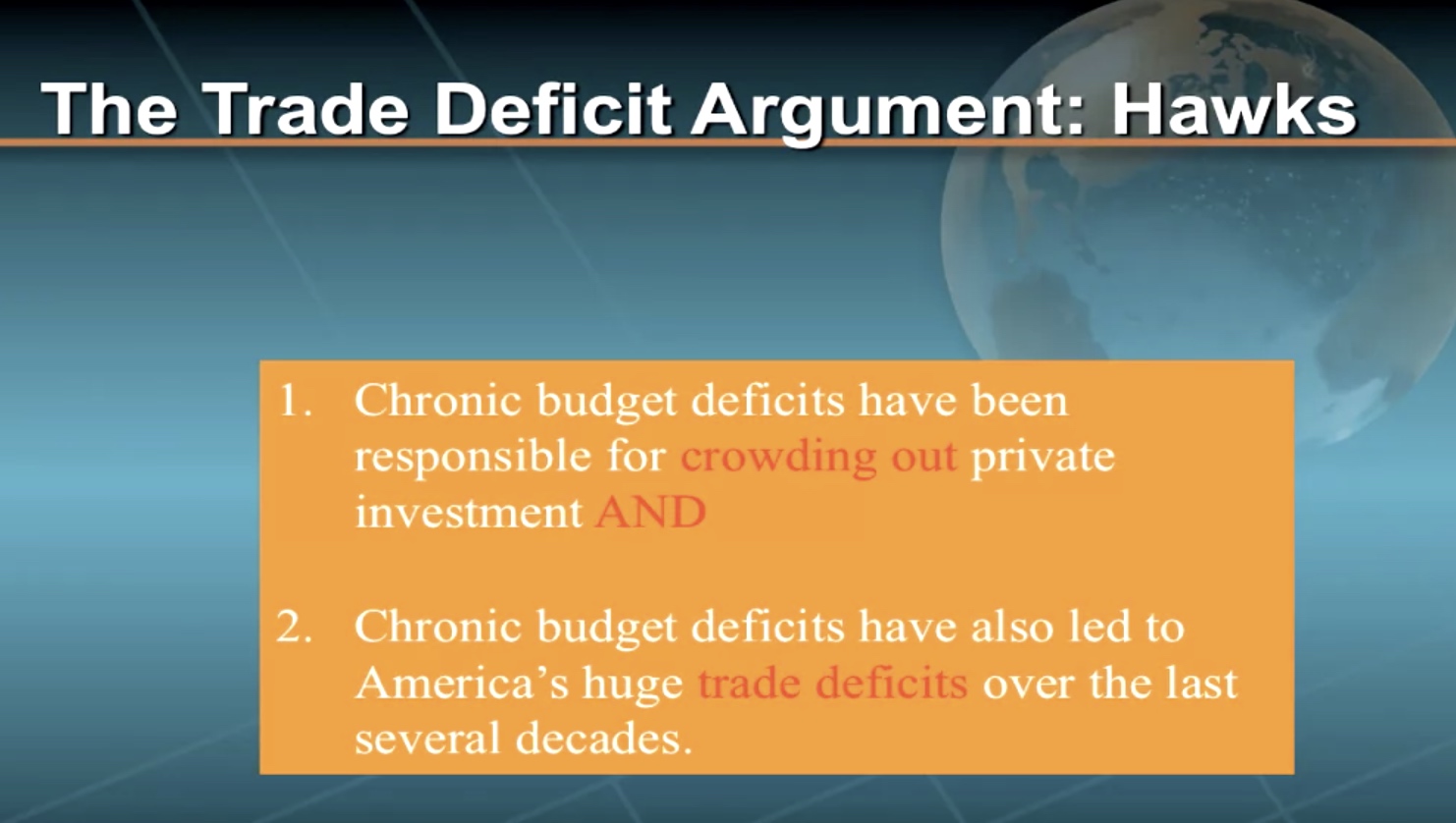 The Trade Deficit Argument: Hawks

1. Chronic budget deficits have been responsible for crowding out private investment AND

2. Chronic budget deficits have also led to America's huge trade deficits over the last several decades.